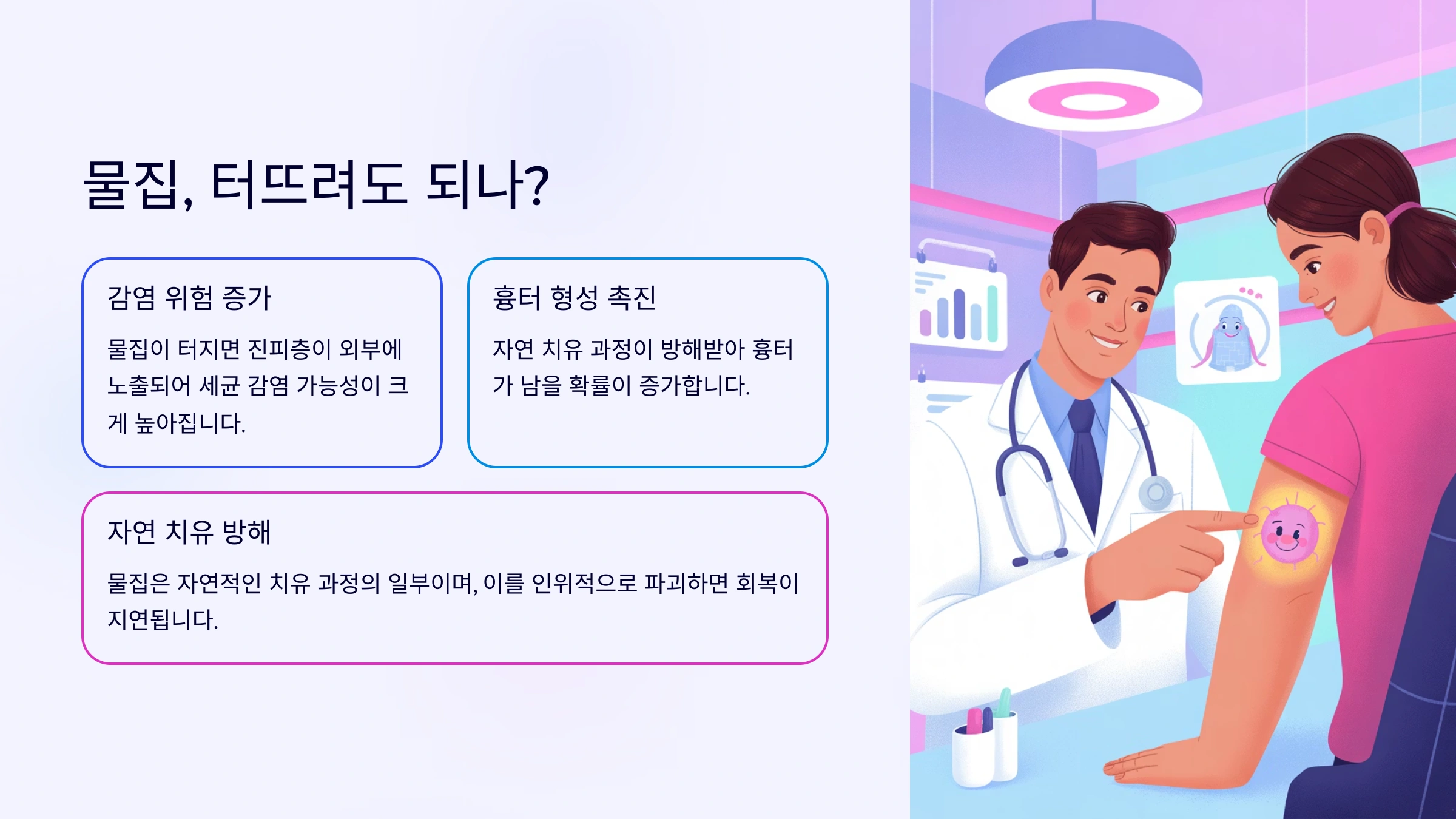 물집, 터뜨려도 되나?

감염 위험 증가

물집이 터지면 진피층이 외부에 노출되어 세균 감염 가능성이 크게 높아집니다.

흉터 형성 촉진

자연 치유 과정이 방해받아 흉터가 남을 확률이 증가합니다.

자연 치유 방해

물집은 자연적인 치유 과정의 일부이며, 이를 인위적으로 파괴하면 회복이 지연됩니다.